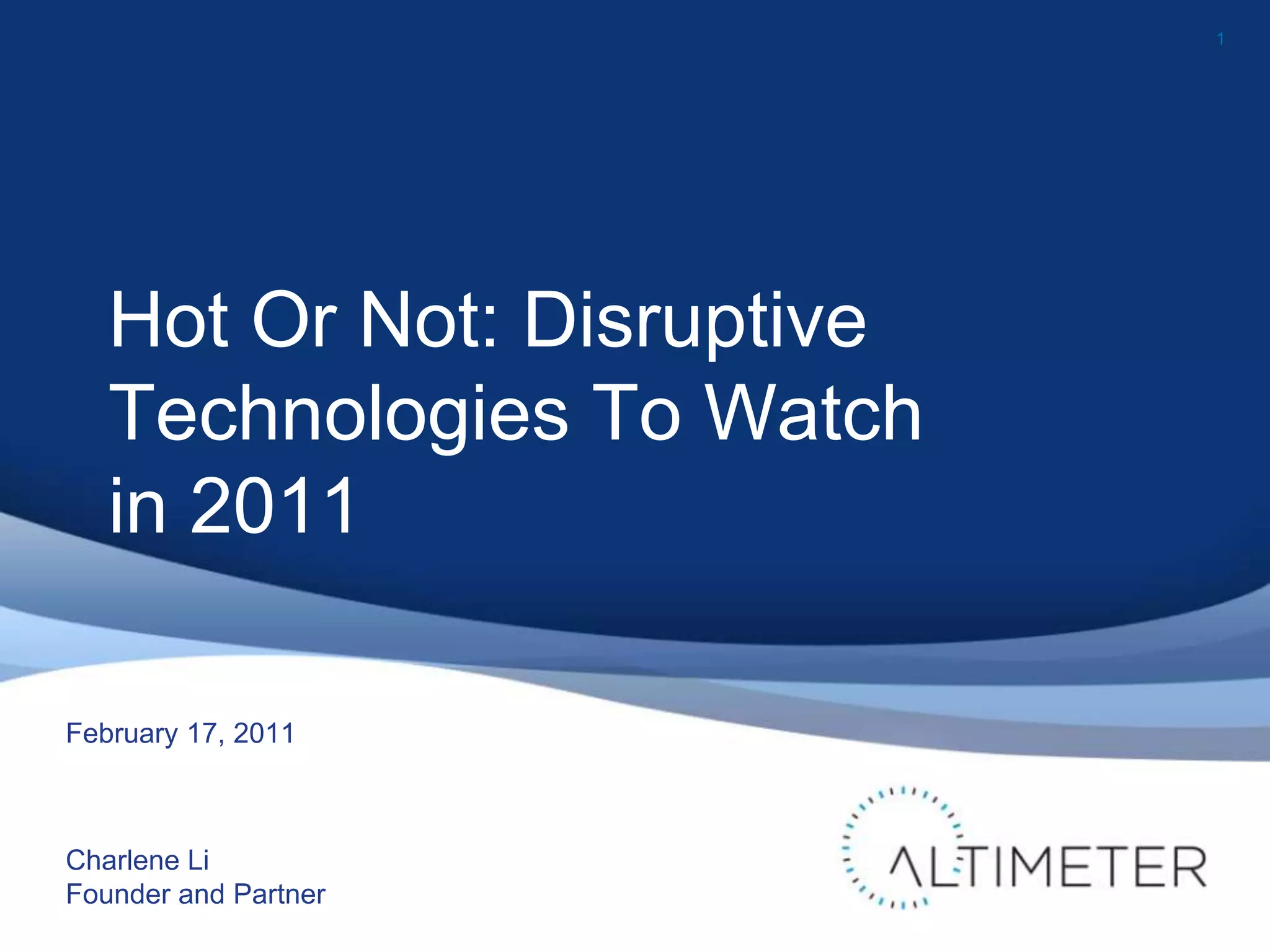 1

Hot Or Not: Disruptive Technologies To Watch in 2011

February 17, 2011

Charlene Li
Founder and Partner

ALTIMETER